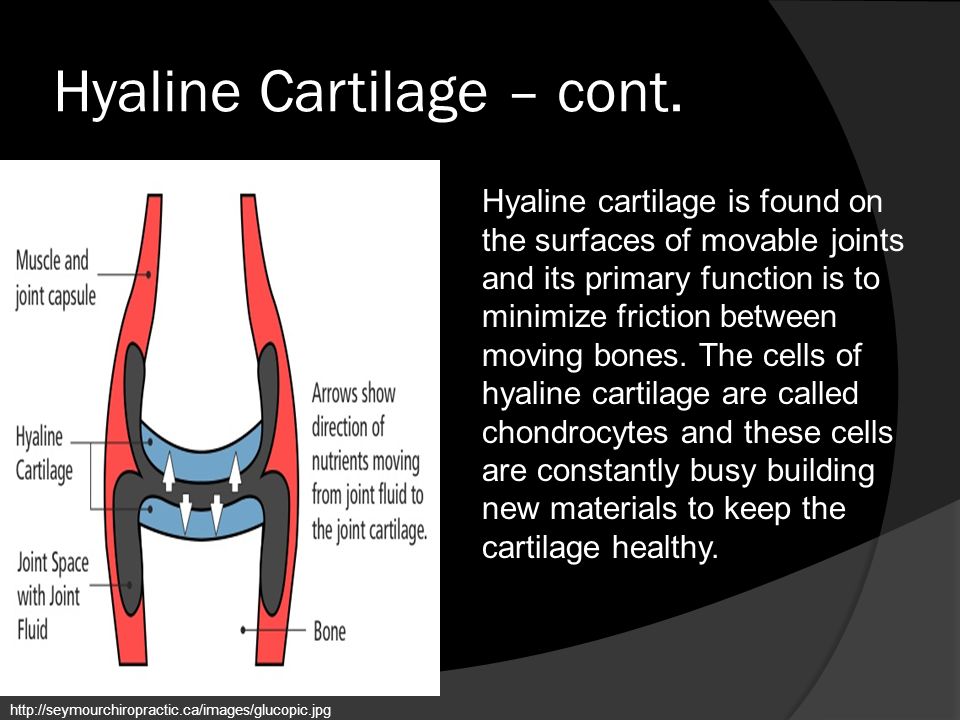 Hyaline Cartilage – cont.

Muscle and joint capsule

Hyaline Cartilage

Joint Space with Joint Fluid

Arrows show direction of nutrients moving from joint fluid to the joint cartilage.

Bone

Hyaline cartilage is found on the surfaces of movable joints and its primary function is to minimize friction between moving bones. The cells of hyaline cartilage are called chondrocytes and these cells are constantly busy building new materials to keep the cartilage healthy.

http://seymourchiropractic.ca/images/glucopic.jpg